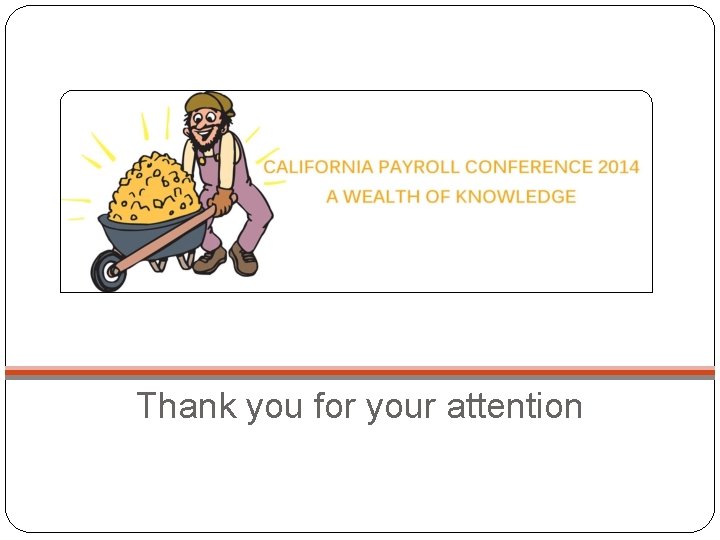 CALIFORNIA PAYROLL CONFERENCE 2014
A WEALTH OF KNOWLEDGE

Thank you for your attention